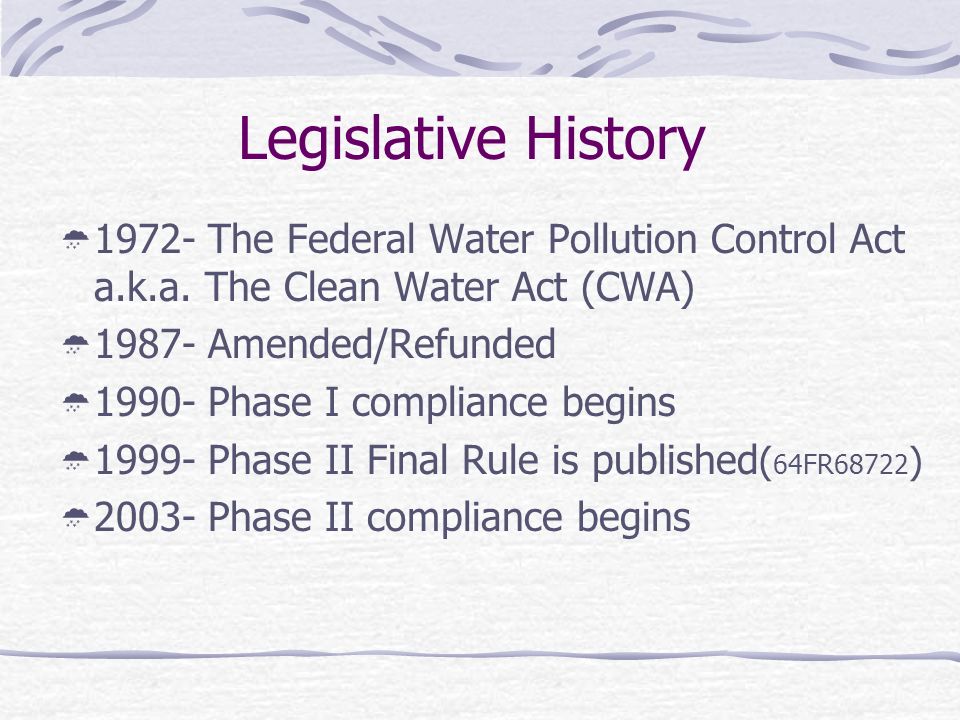 Legislative History

1972- The Federal Water Pollution Control Act a.k.a. The Clean Water Act (CWA)

1987- Amended/Refunded

1990- Phase I compliance begins

1999- Phase II Final Rule is published(64FR68722)

2003- Phase II compliance begins